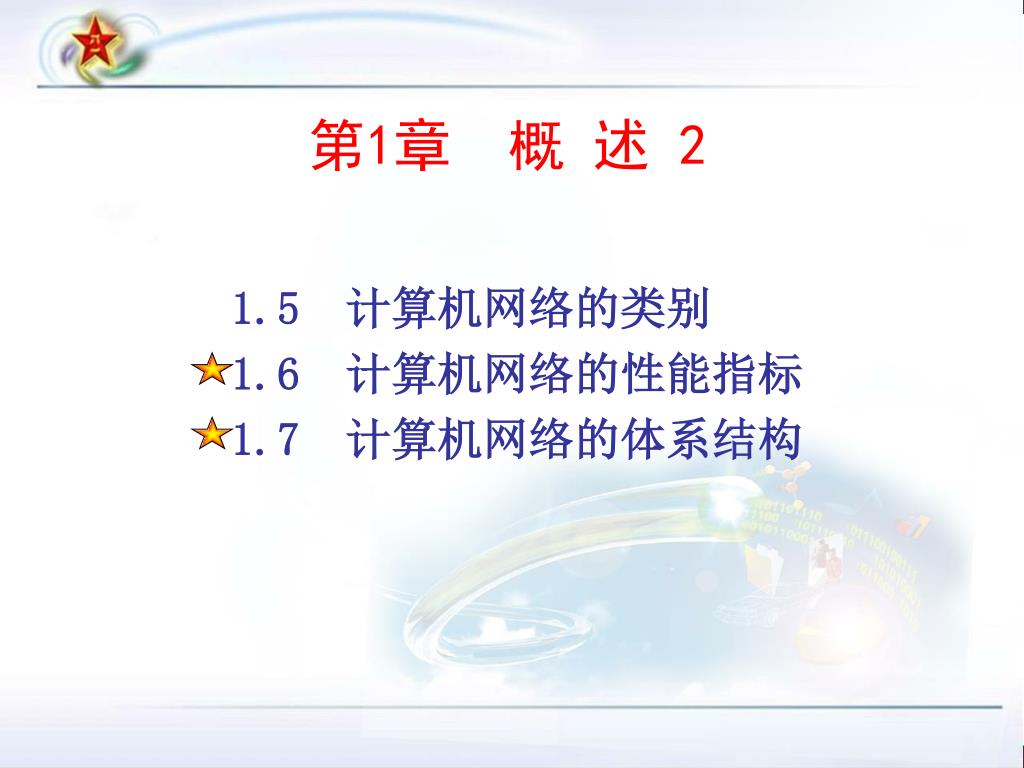 第1章　概 述 2

1.5　计算机网络的类别
1.6　计算机网络的性能指标
1.7　计算机网络的体系结构